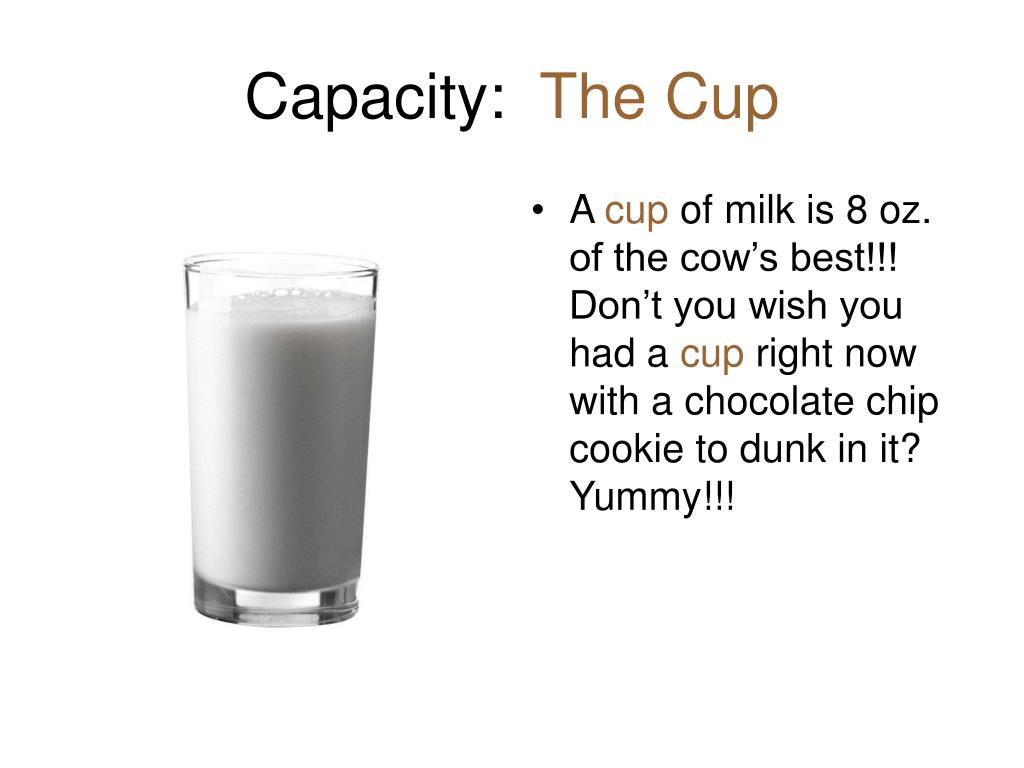 Capacity: The Cup

• A cup of milk is 8 oz. of the cow’s best!!! Don’t you wish you had a cup right now with a chocolate chip cookie to dunk in it? Yummy!!!